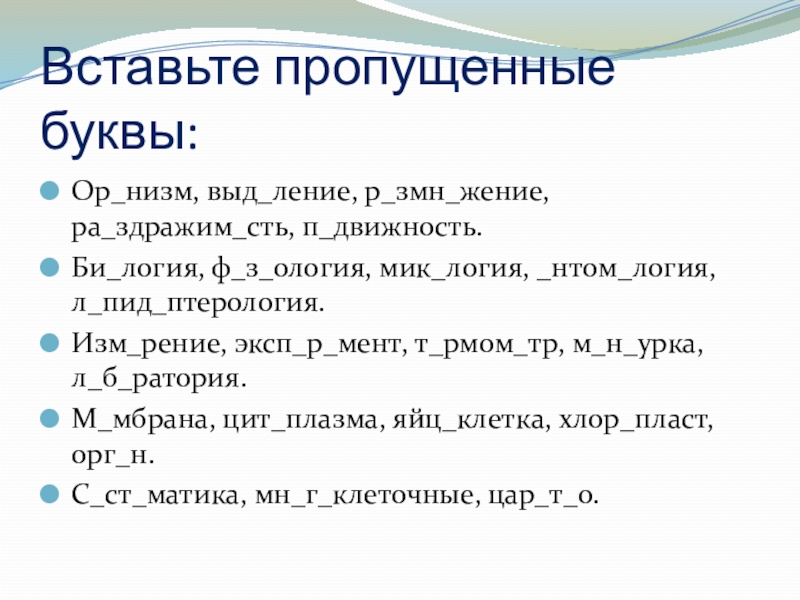 Вставьте пропущенные буквы:

Ор_низм, выд_ление, р_змн_жение, ра_здражим_сть, п_движность.

Би_логия, ф_з_ология, мик_логия, _нтом_логия, л_пид_птерология.

Изм_рение, эксп_р_мент, т_рмом_тр, м_н_урка, л_б_ратория.

М_мбрана, цит_плазма, яйц_клетка, хлор_пласт, орг_н.

С_ст_матика, мн_г_клеточные, цар_т_о.